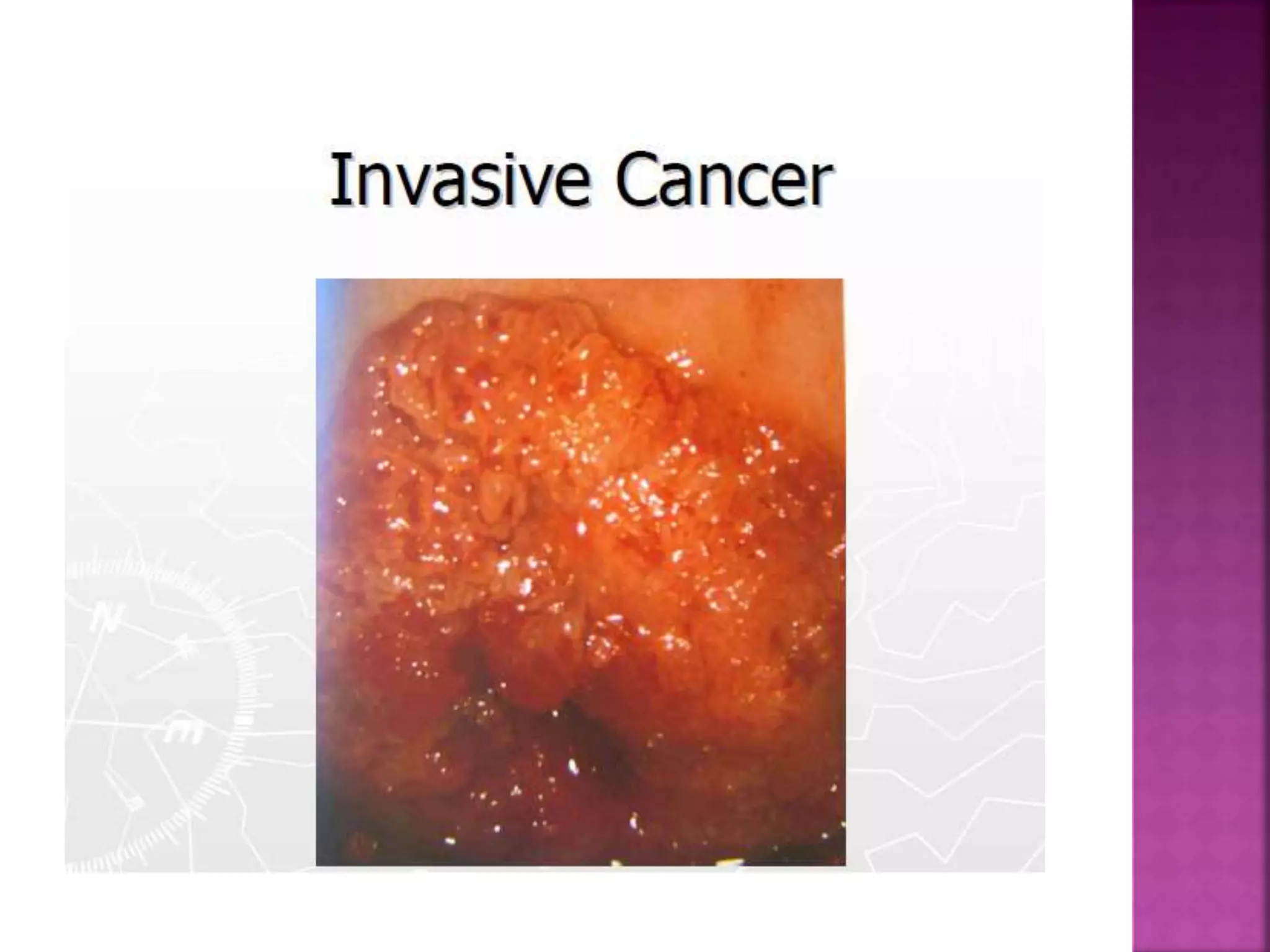 Invasive Cancer